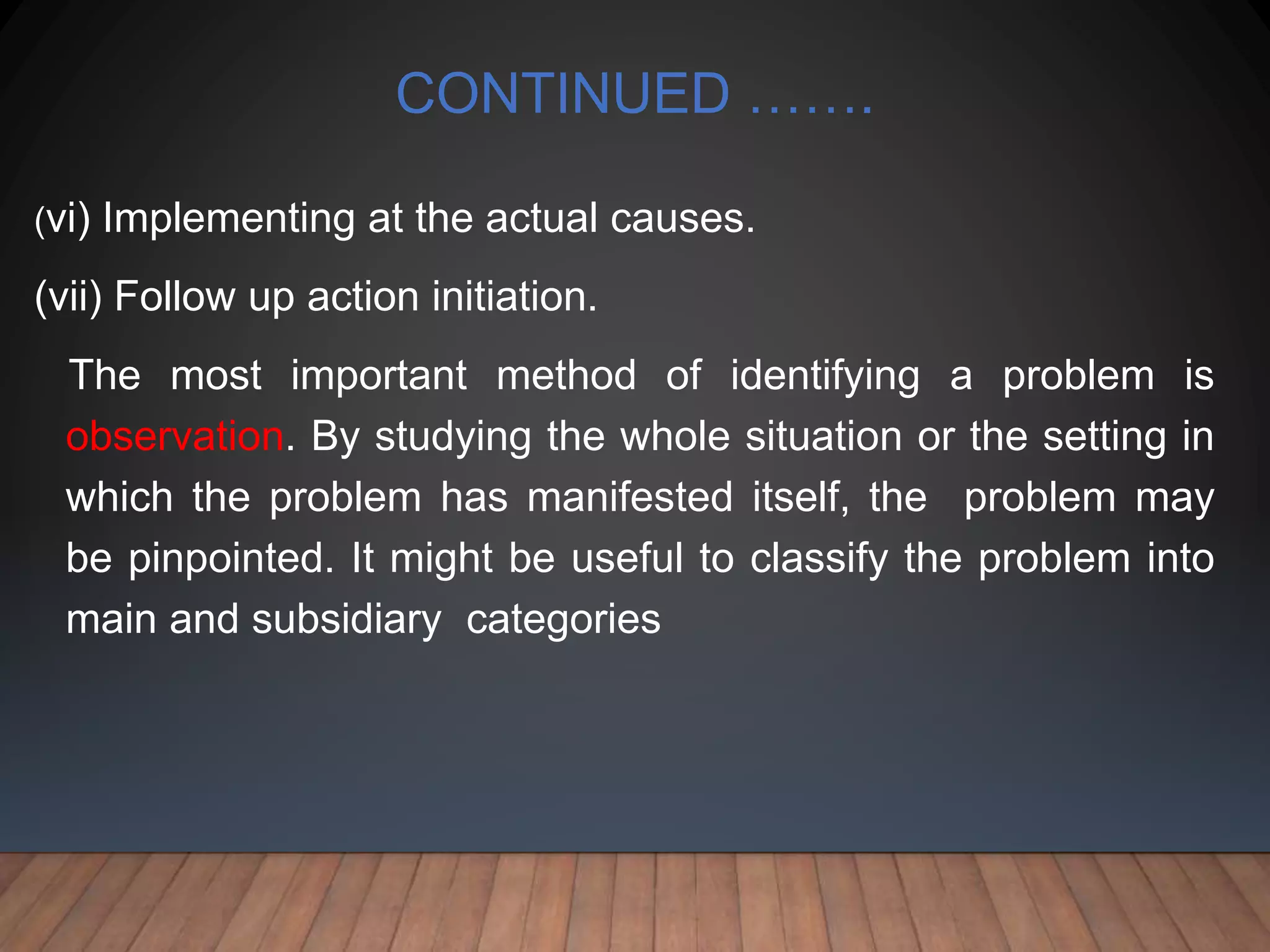 CONTINUED …….

(vi) Implementing at the actual causes.

(vii) Follow up action initiation.

The most important method of identifying a problem is observation. By studying the whole situation or the setting in which the problem has manifested itself, the problem may be pinpointed. It might be useful to classify the problem into main and subsidiary categories